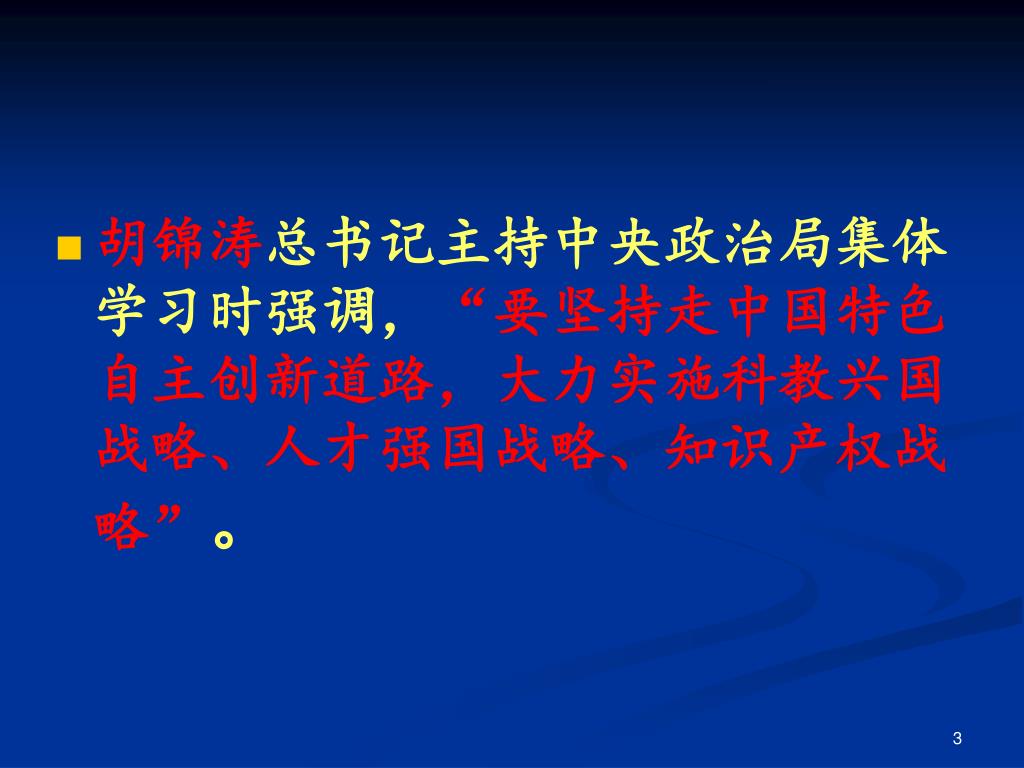 胡锦涛总书记主持中央政治局集体学习时强调，“要坚持走中国特色自主创新道路，大力实施科教兴国战略、人才强国战略、知识产权战略”。

3